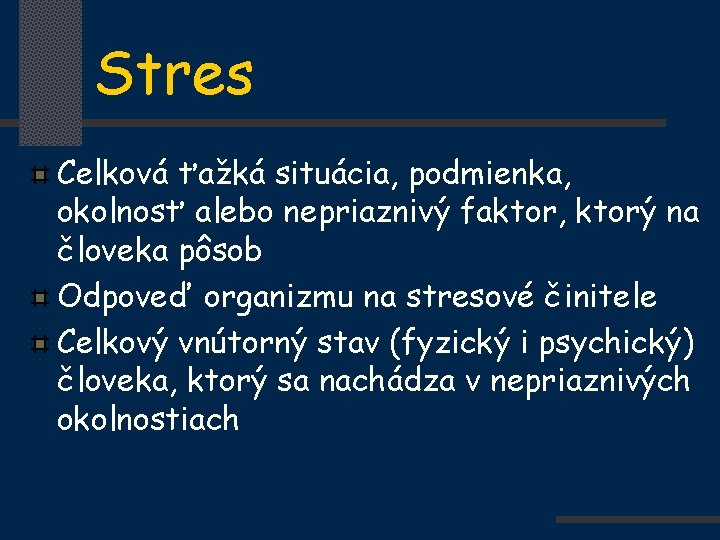 Stres

Celková ťažká situácia, podmienka, okolnosť alebo nepriaznivý faktor, ktorý na človeka pôsob

Odpoveď organizmu na stresové činitele

Celkový vnútorný stav (fyzický i psychický) človeka, ktorý sa nachádza v nepriaznivých okolnostiach